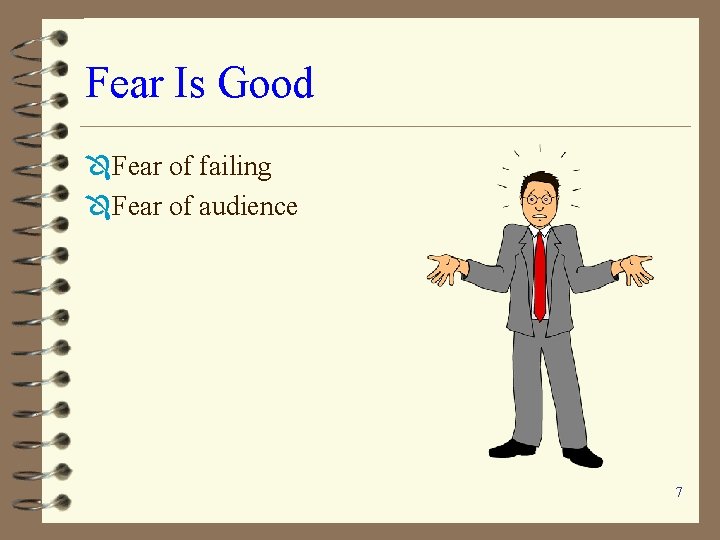 Fear Is Good

Fear of failing
Fear of audience

7